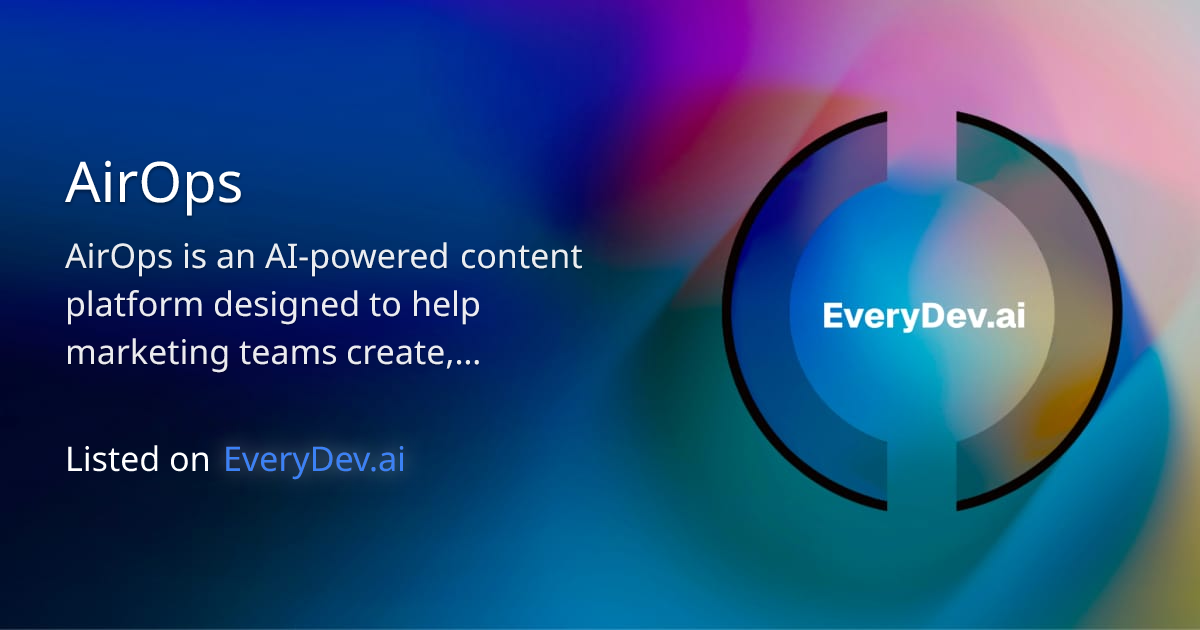 AirOps

AirOps is an AI-powered content platform designed to help marketing teams create,...

Listed on EveryDev.ai

EveryDev.ai